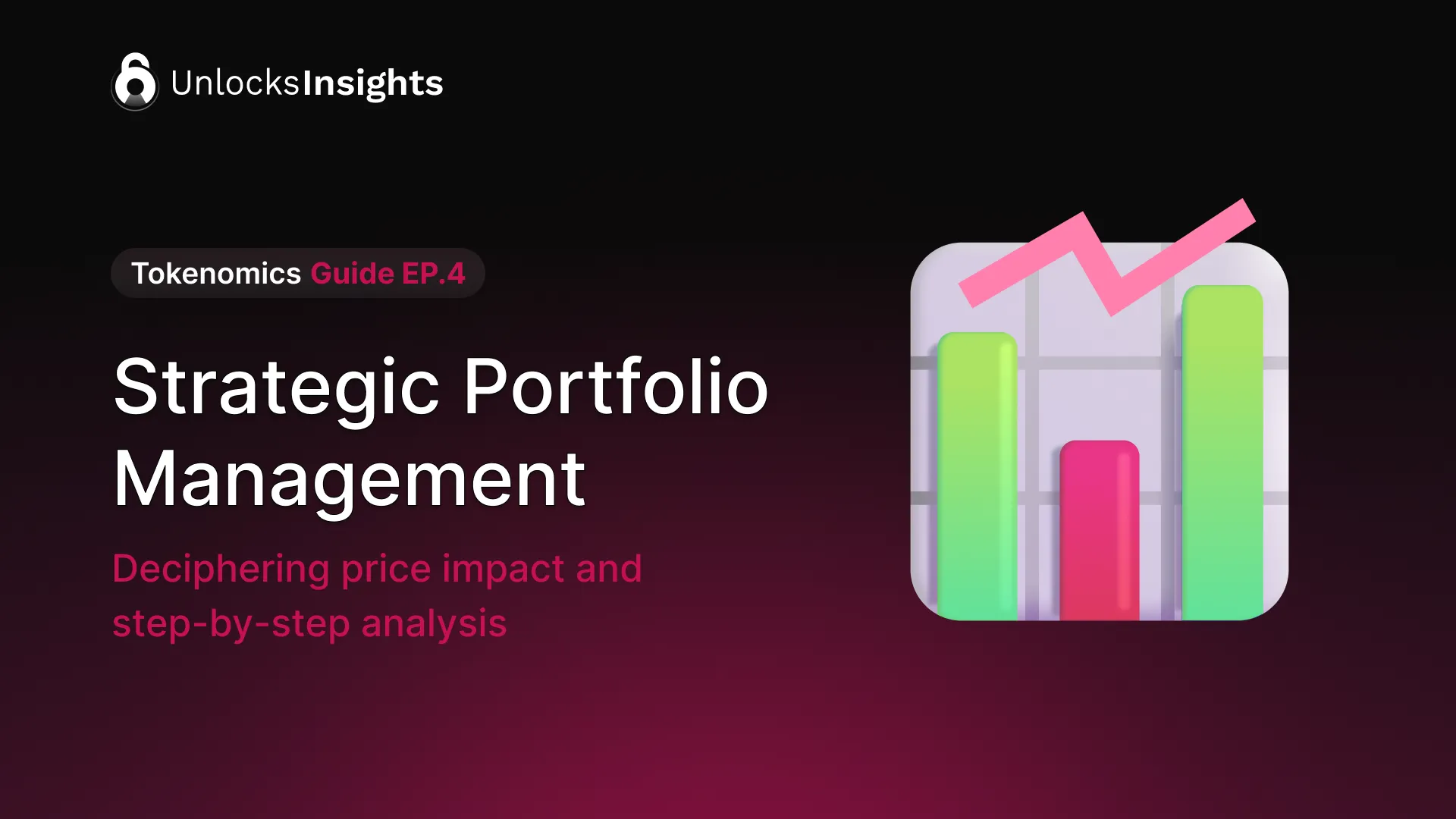 UnlocksInsights

Tokenomics Guide EP.4

Strategic Portfolio Management

Deciphering price impact and step-by-step analysis